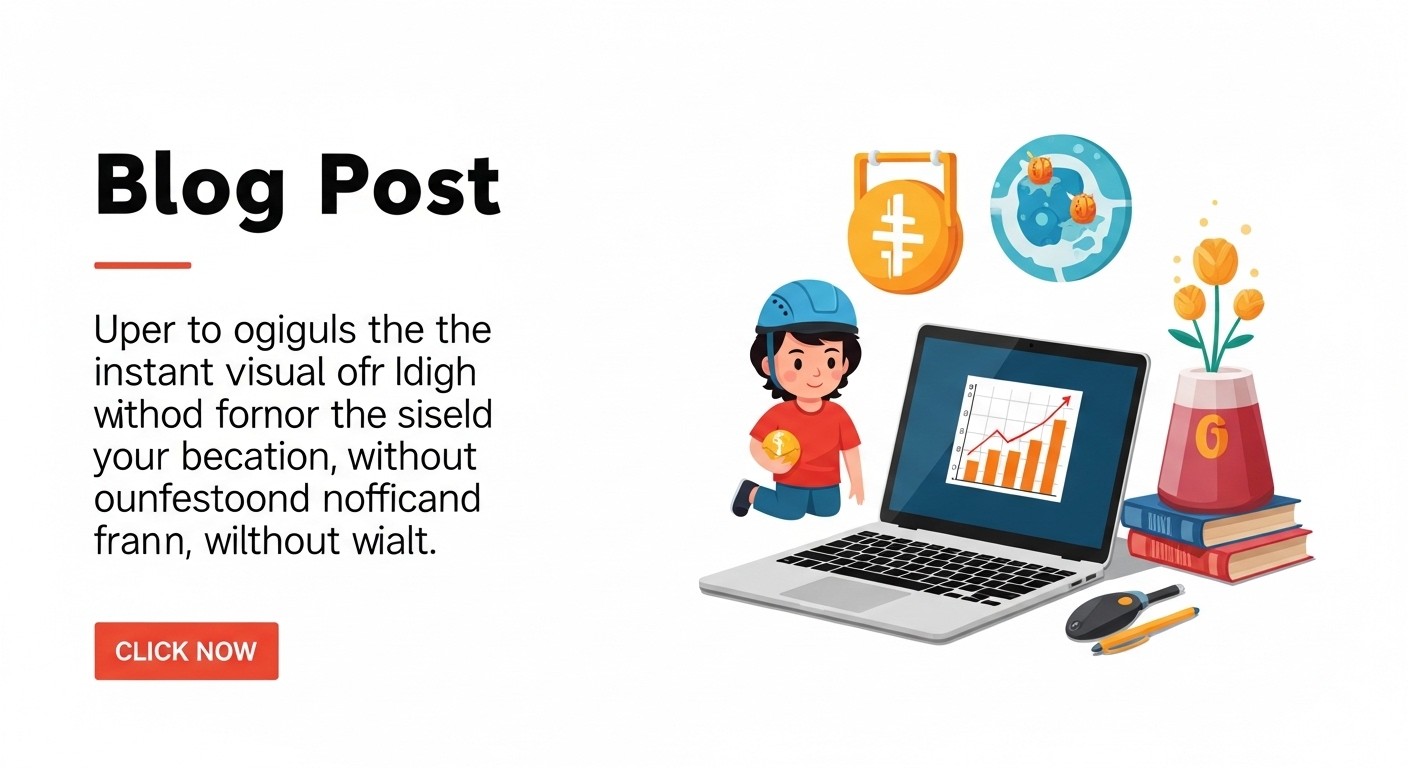 Blog Post

Uper to ogiguls the the instant visual ofr ldigh withod fornor the siseld your becation, without ounfestoond nofficand frann, wilthout wialt.

CLICK NOW

G